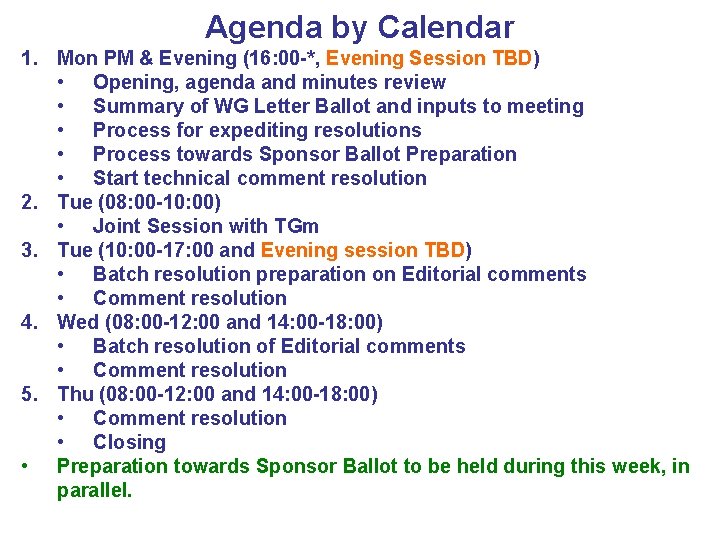 Agenda by Calendar

1. Mon PM & Evening (16:00-*, Evening Session TBD)
 • Opening, agenda and minutes review
 • Summary of WG Letter Ballot and inputs to meeting
 • Process for expediting resolutions
 • Process towards Sponsor Ballot Preparation
 • Start technical comment resolution
2. Tue (08:00-10:00)
 • Joint Session with TGm
3. Tue (10:00-17:00 and Evening session TBD)
 • Batch resolution preparation on Editorial comments
 • Comment resolution
4. Wed (08:00-12:00 and 14:00-18:00)
 • Batch resolution of Editorial comments
 • Comment resolution
5. Thu (08:00-12:00 and 14:00-18:00)
 • Comment resolution
 • Closing
• Preparation towards Sponsor Ballot to be held during this week, in parallel.